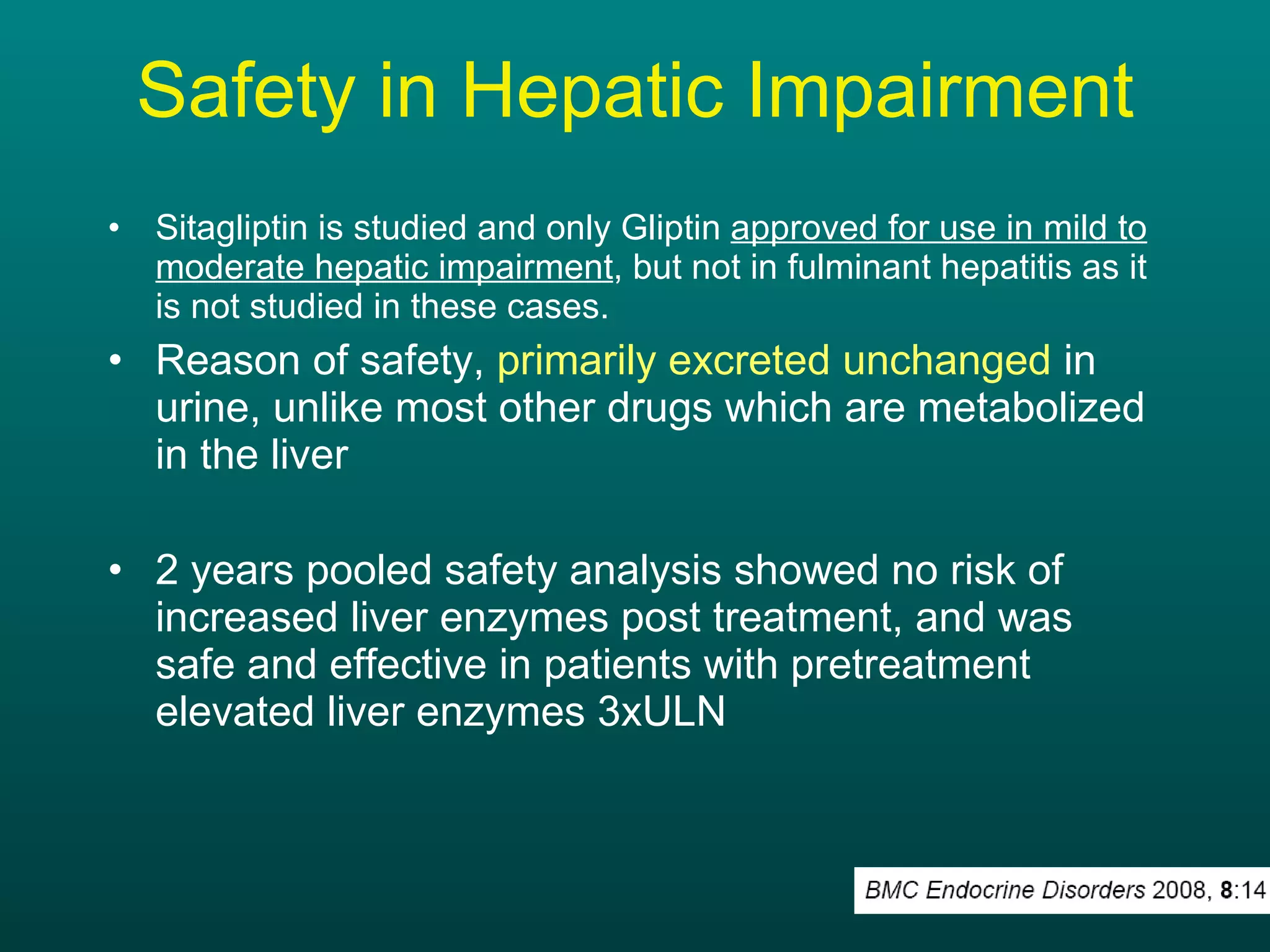 Safety in Hepatic Impairment

• Sitagliptin is studied and only Gliptin approved for use in mild to moderate hepatic impairment, but not in fulminant hepatitis as it is not studied in these cases.

• Reason of safety, primarily excreted unchanged in urine, unlike most other drugs which are metabolized in the liver

• 2 years pooled safety analysis showed no risk of increased liver enzymes post treatment, and was safe and effective in patients with pretreatment elevated liver enzymes 3xULN

BMC Endocrine Disorders 2008, 8:14